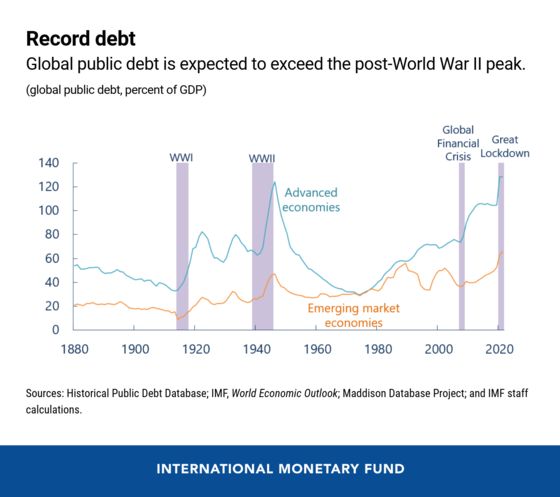 Record debt
Global public debt is expected to exceed the post-World War II peak.
(global public debt, percent of GDP)

WWI
WWII
Global Financial Crisis
Great Lockdown
Advanced economies
Emerging market economies
140
120
100
80
60
40
20
0
1880
1900
1920
1940
1960
1980
2000
2020

Sources: Historical Public Debt Database; IMF, World Economic Outlook; Maddison Database Project; and IMF staff calculations.

INTERNATIONAL MONETARY FUND